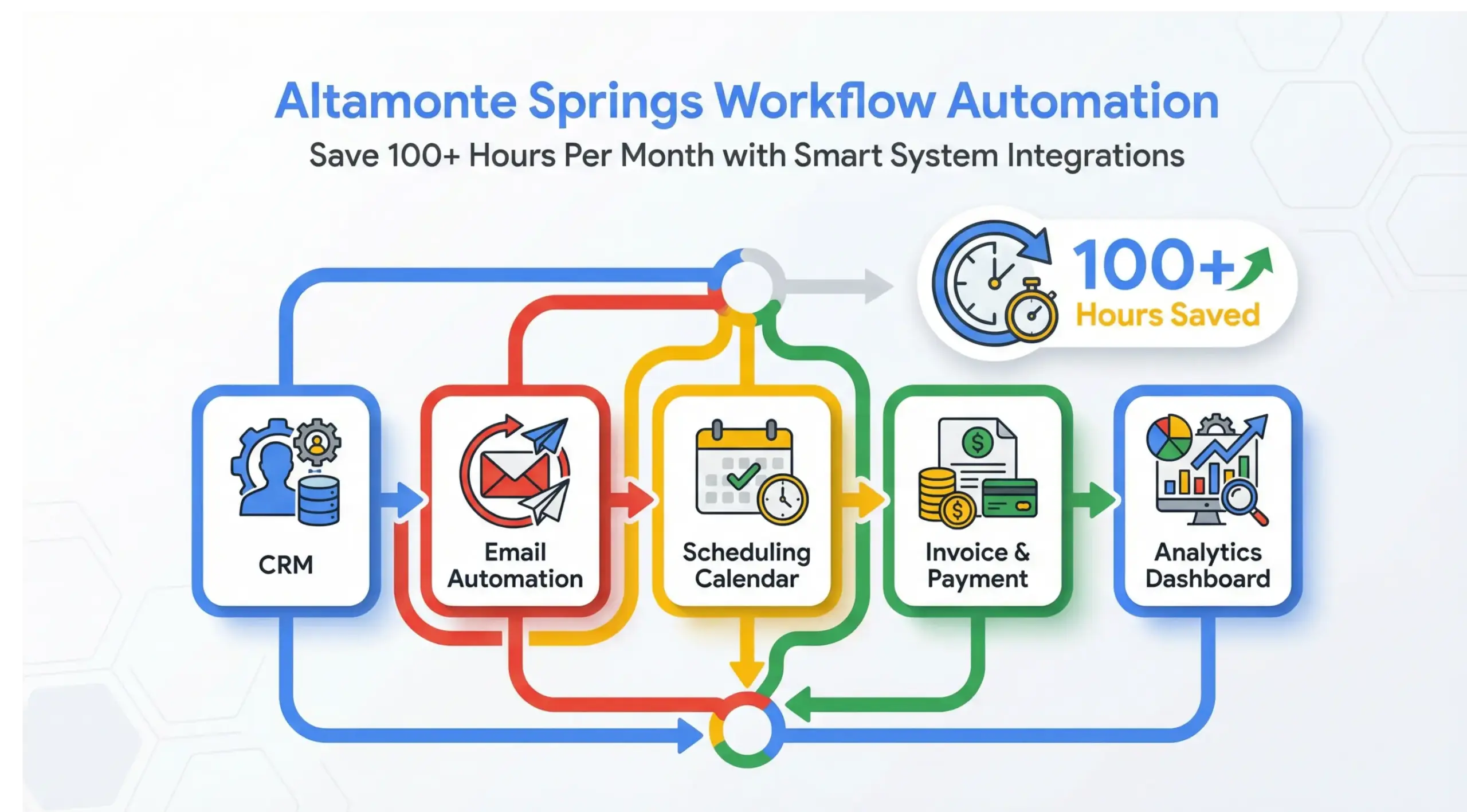 Altamonte Springs Workflow Automation
Save 100+ Hours Per Month with Smart System Integrations

100+
Hours Saved

CRM

Email Automation

Scheduling Calendar

Invoice & Payment

Analytics Dashboard